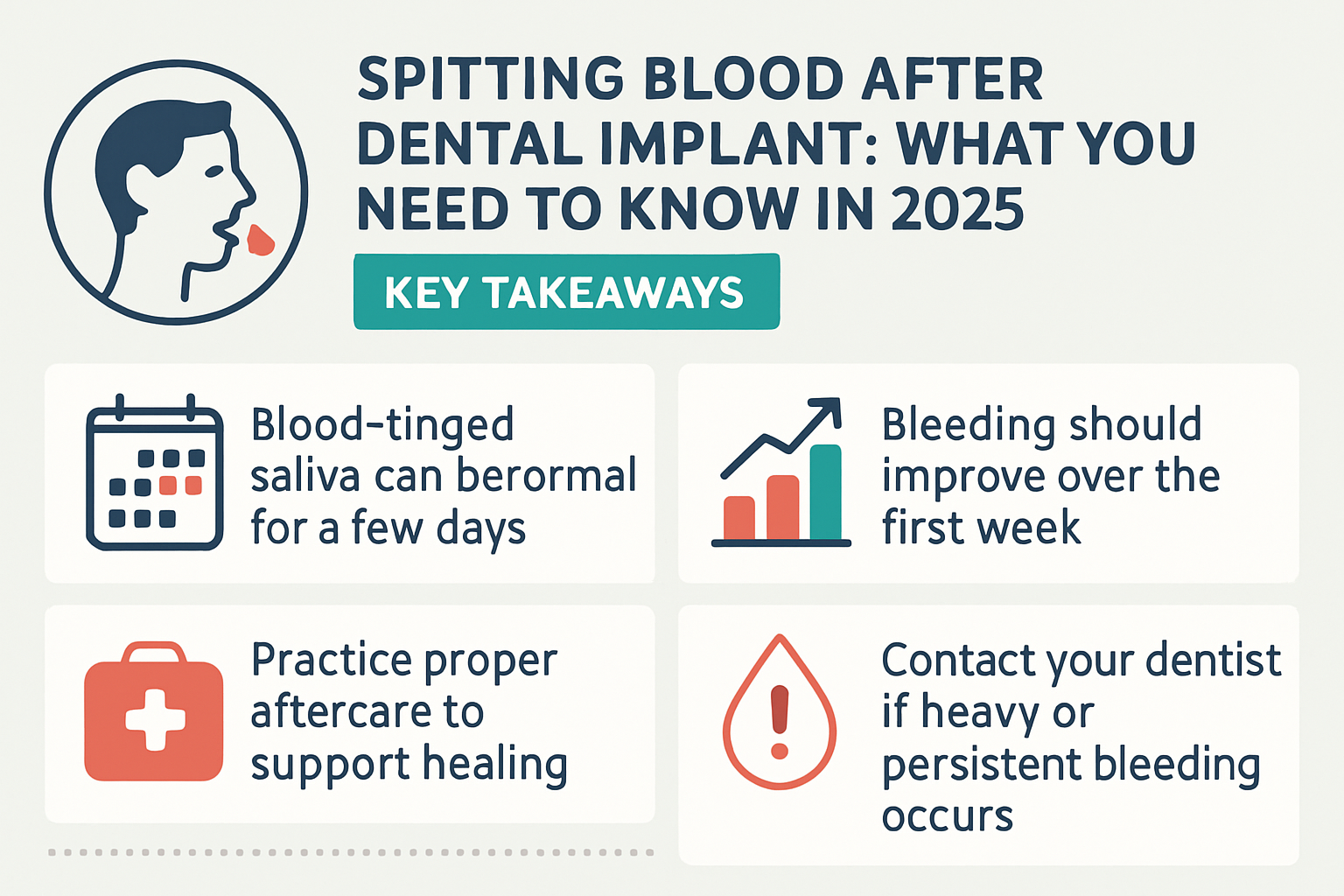 SPITTING BLOOD AFTER DENTAL IMPLANT: WHAT YOU NEED TO KNOW IN 2025

KEY TAKEAWAYS

Blood-tinged saliva can berormal for a few days

Bleeding should improve over the first week

Practice proper aftercare to support healing

Contact your dentist if heavy or persistent bleeding occurs